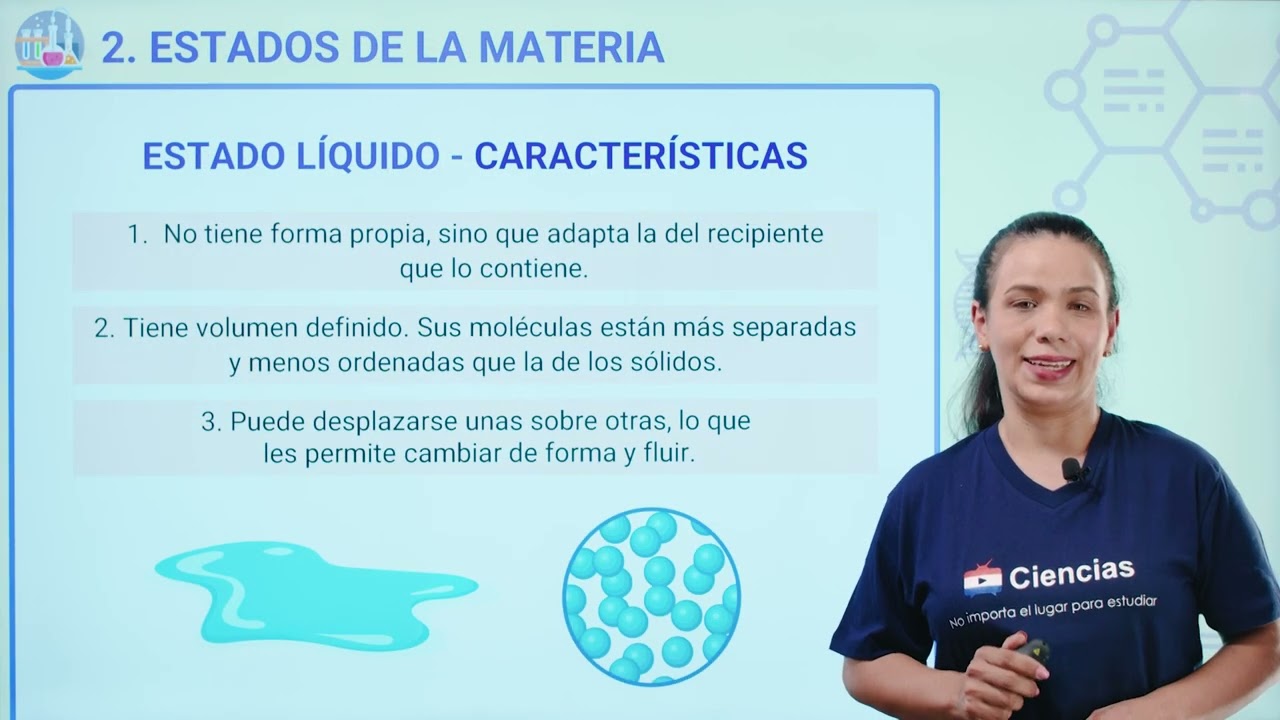 2. ESTADOS DE LA MATERIA

ESTADO LÍQUIDO - CARACTERÍSTICAS

1. No tiene forma propia, sino que adapta la del recipiente que lo contiene.

2. Tiene volumen definido. Sus moléculas están más separadas y menos ordenadas que la de los sólidos.

3. Puede desplazarse unas sobre otras, lo que les permite cambiar de forma y fluir.

Ciencias
No importa el lugar para estudiar